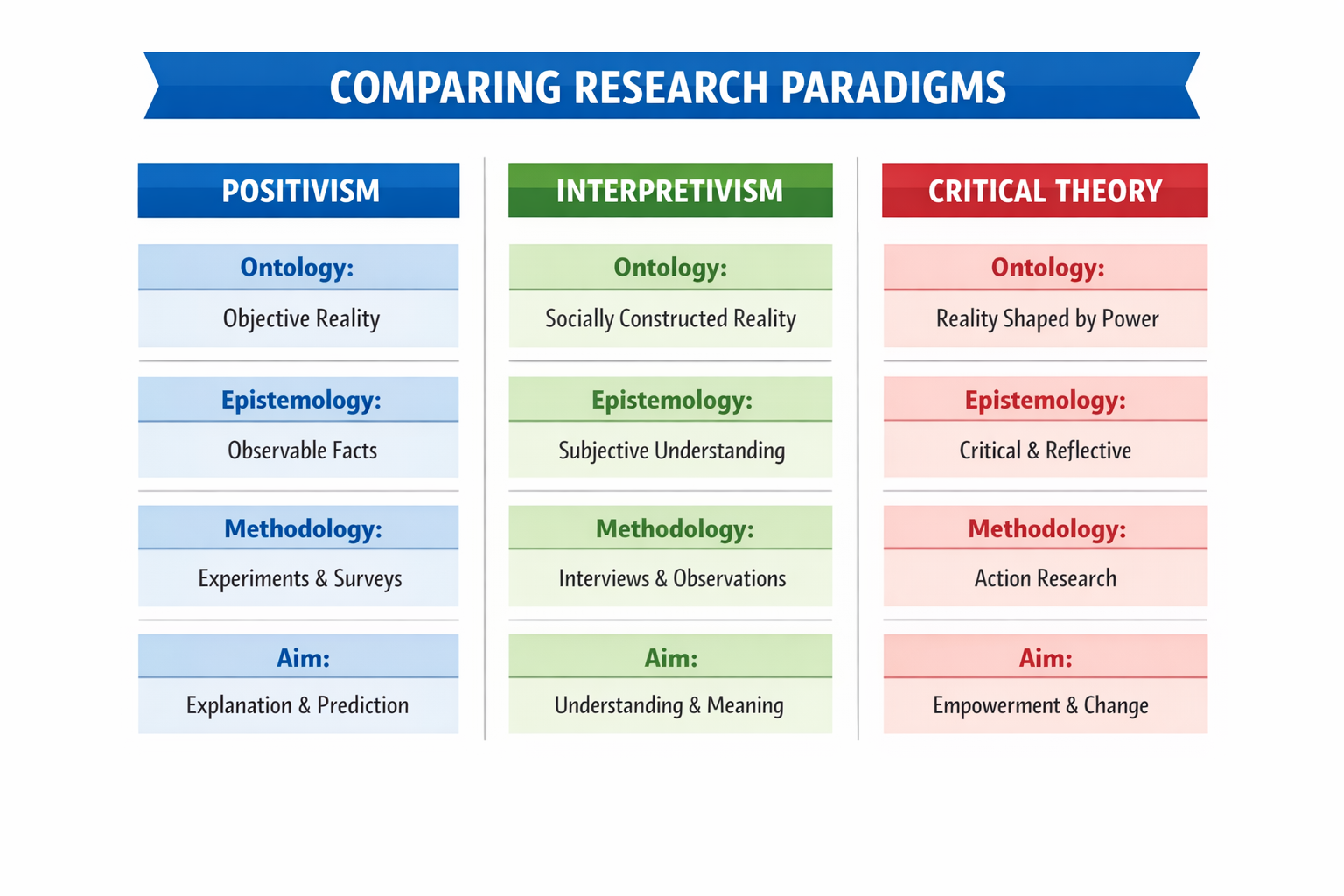 COMPARING RESEARCH PARADIGMS

POSITIVISM

Ontology:
Objective Reality

Epistemology:
Observable Facts

Methodology:
Experiments & Surveys

Aim:
Explanation & Prediction

INTERPRETIVISM

Ontology:
Socially Constructed Reality

Epistemology:
Subjective Understanding

Methodology:
Interviews & Observations

Aim:
Understanding & Meaning

CRITICAL THEORY

Ontology:
Reality Shaped by Power

Epistemology:
Critical & Reflective

Methodology:
Action Research

Aim:
Empowerment & Change